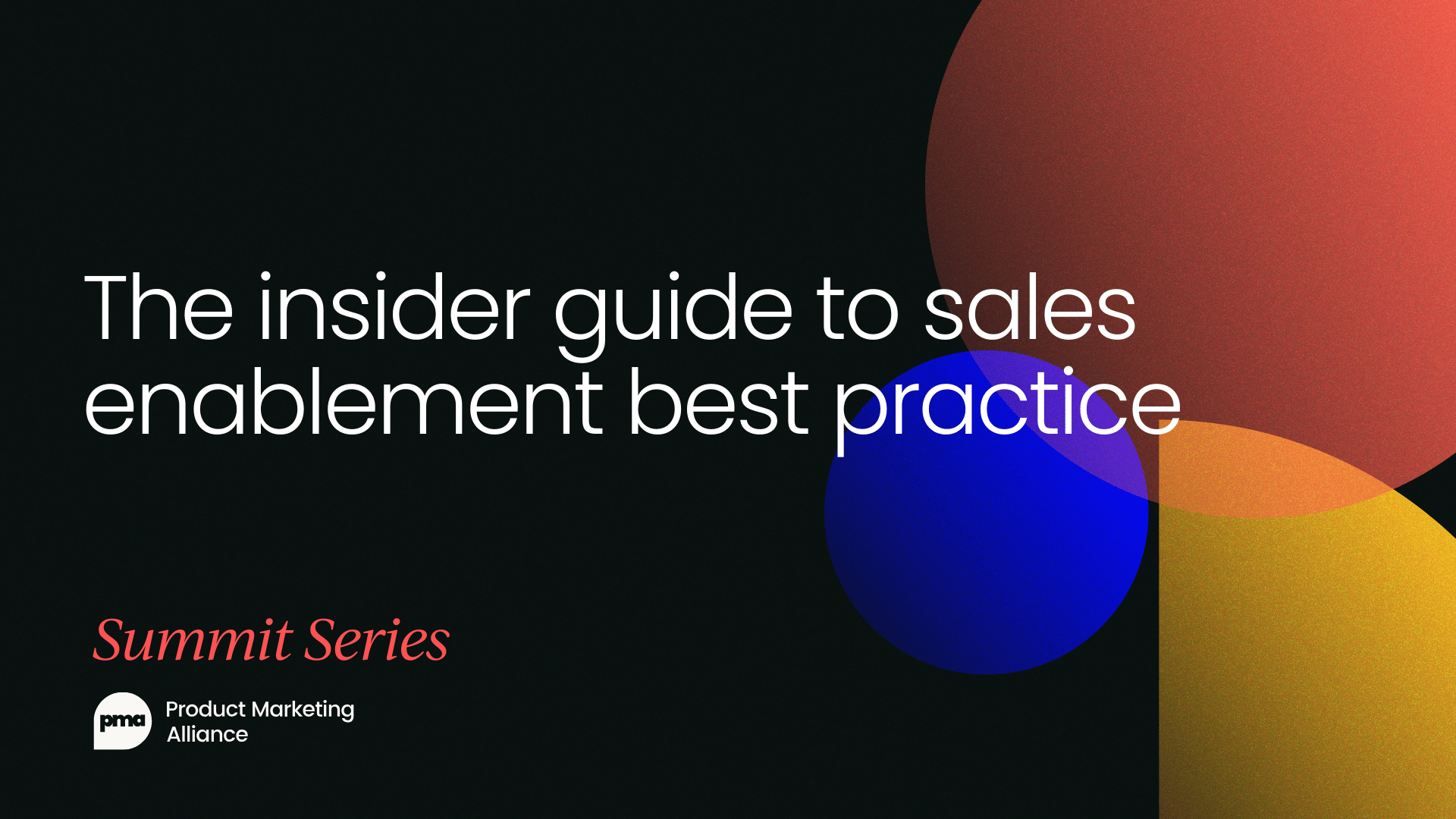 The insider guide to sales enablement best practice

Summit Series

pma

Product Marketing
Alliance